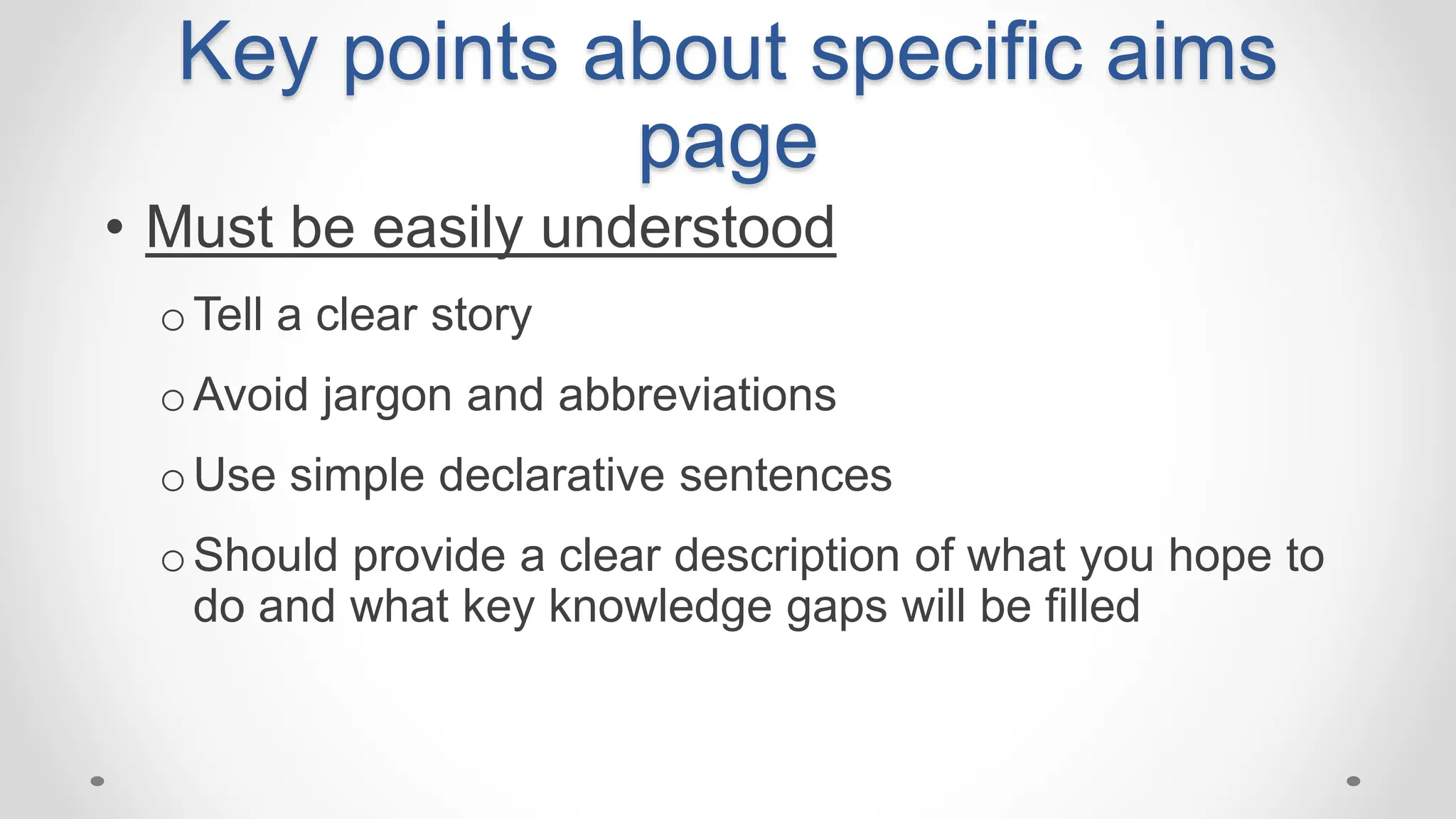 Key points about specific aims page

• Must be easily understood

o Tell a clear story

o Avoid jargon and abbreviations

o Use simple declarative sentences

o Should provide a clear description of what you hope to do and what key knowledge gaps will be filled